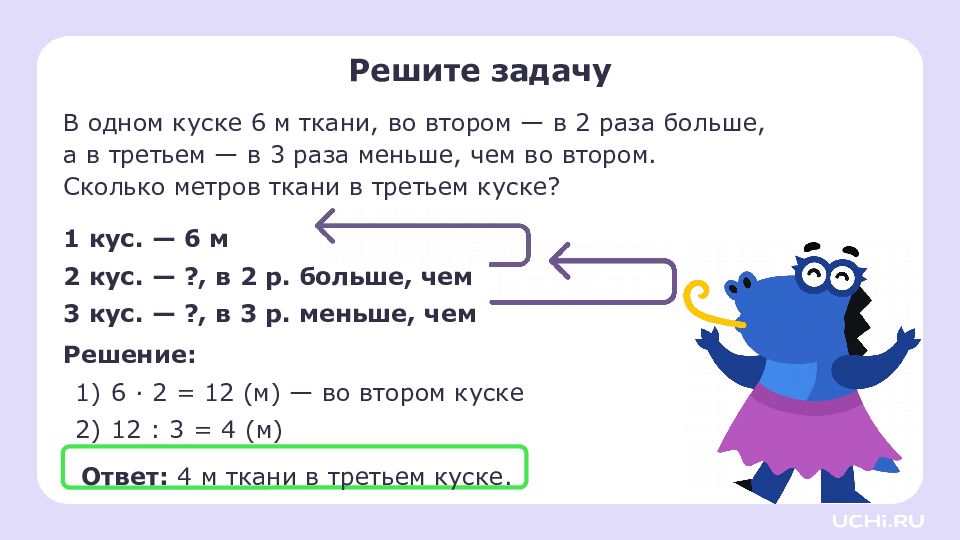 Решите задачу

В одном куске 6 м ткани, во втором — в 2 раза больше, а в третьем — в 3 раза меньше, чем во втором. Сколько метров ткани в третьем куске?

1 кус. — 6 м
2 кус. — ?, в 2 р. больше, чем
3 кус. — ?, в 3 р. меньше, чем

Решение:
1) $6 \cdot 2 = 12$ (м) — во втором куске
2) $12 : 3 = 4$ (м)

Ответ: 4 м ткани в третьем куске.

UCHi.RU